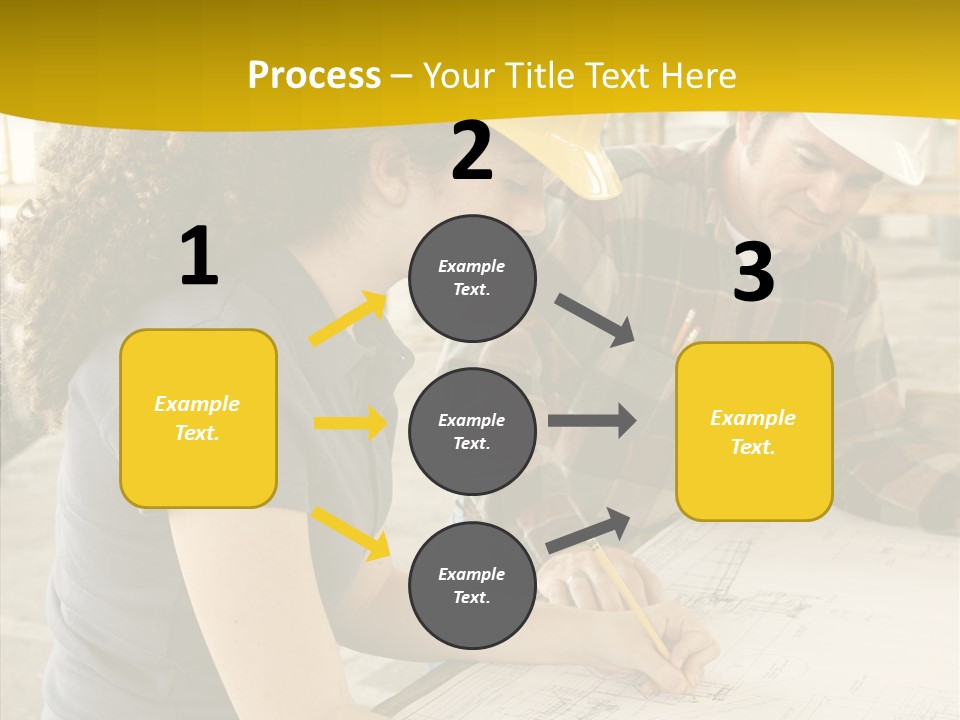 Process – Your Title Text Here

1

Example Text.

2

Example Text.

Example Text.

Example Text.

3

Example Text.